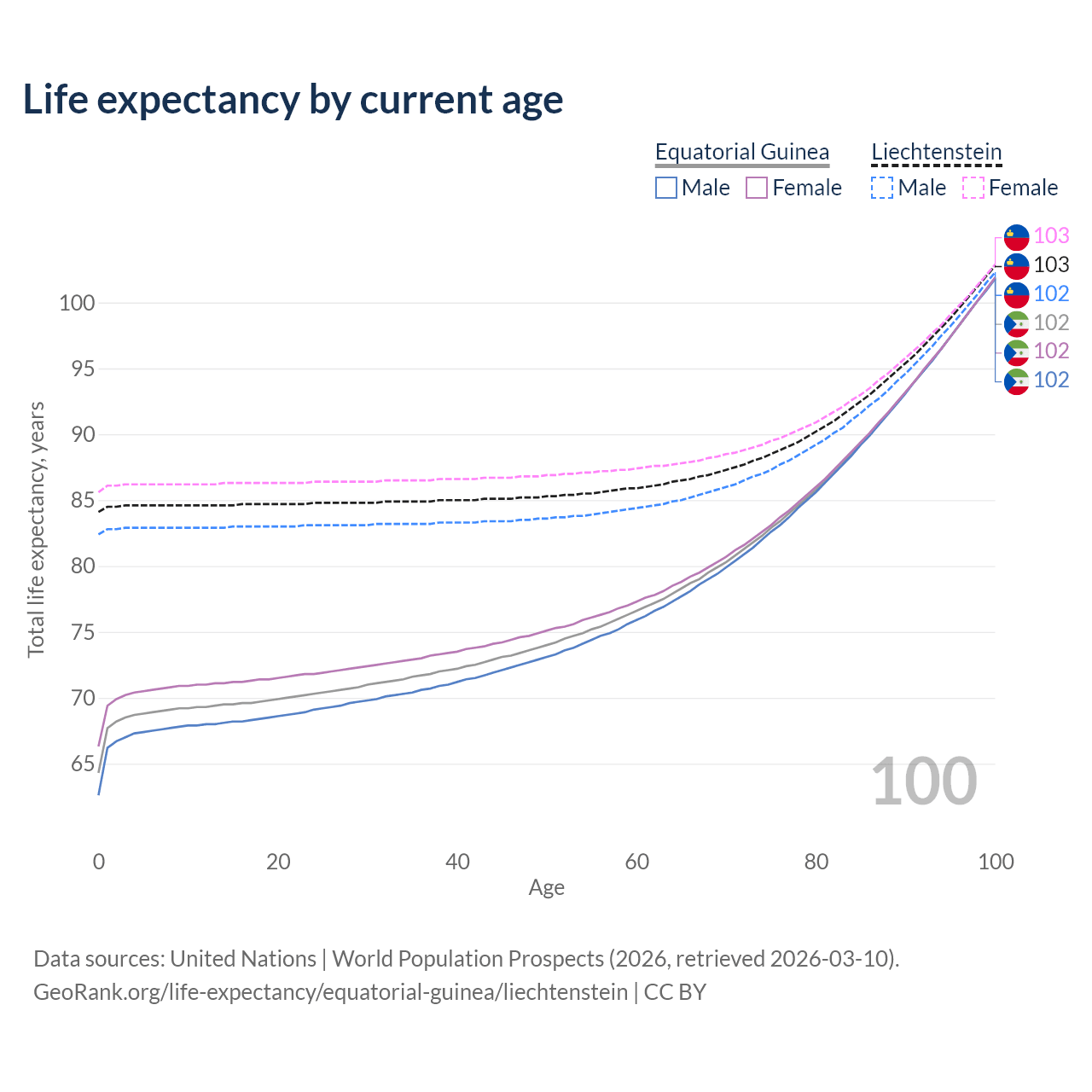 Life expectancy by current age

Equatorial Guinea
Male Female

Liechtenstein
Male Female

103
103
102
102
102
102

100
95
90
85
80
75
70
65

Total life expectancy, years

100

0 20 40 60 80 100
Age

Data sources: United Nations | World Population Prospects (2026, retrieved 2026-03-10).
GeoRank.org/life-expectancy/equatorial-guinea/liechtenstein | CC BY